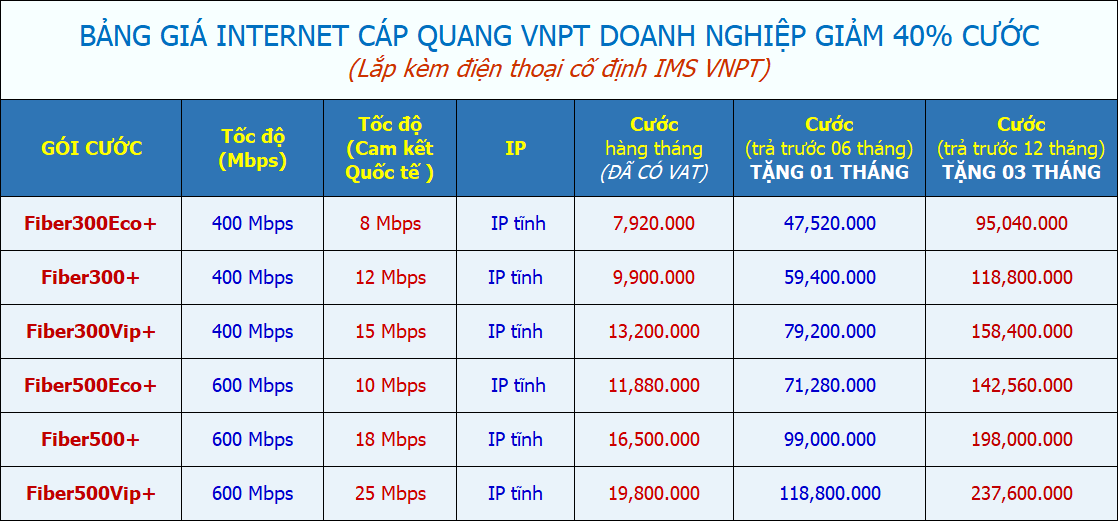 BẢNG GIÁ INTERNET CÁP QUANG VNPT DOANH NGHIỆP GIẢM 40% CƯỚC
(Lắp kèm điện thoại cố định IMS VNPT)

| GÓI CƯỚC | Tốc độ (Mbps) | Tốc độ (Cam kết Quốc tế ) | IP | Cước hàng tháng (ĐÃ CÓ VAT) | Cước (trả trước 06 tháng) TẶNG 01 THÁNG | Cước (trả trước 12 tháng) TẶNG 03 THÁNG |
|---|---|---|---|---|---|---|
| Fiber300Eco+ | 400 Mbps | 8 Mbps | IP tĩnh | 7,920.000 | 47,520.000 | 95,040.000 |
| Fiber300+ | 400 Mbps | 12 Mbps | IP tĩnh | 9,900.000 | 59,400.000 | 118,800.000 |
| Fiber300Vip+ | 400 Mbps | 15 Mbps | IP tĩnh | 13,200.000 | 79,200.000 | 158,400.000 |
| Fiber500Eco+ | 600 Mbps | 10 Mbps | IP tĩnh | 11,880.000 | 71,280.000 | 142,560.000 |
| Fiber500+ | 600 Mbps | 18 Mbps | IP tĩnh | 16,500.000 | 99,000.000 | 198,000.000 |
| Fiber500Vip+ | 600 Mbps | 25 Mbps | IP tĩnh | 19,800.000 | 118,800.000 | 237,600.000 |